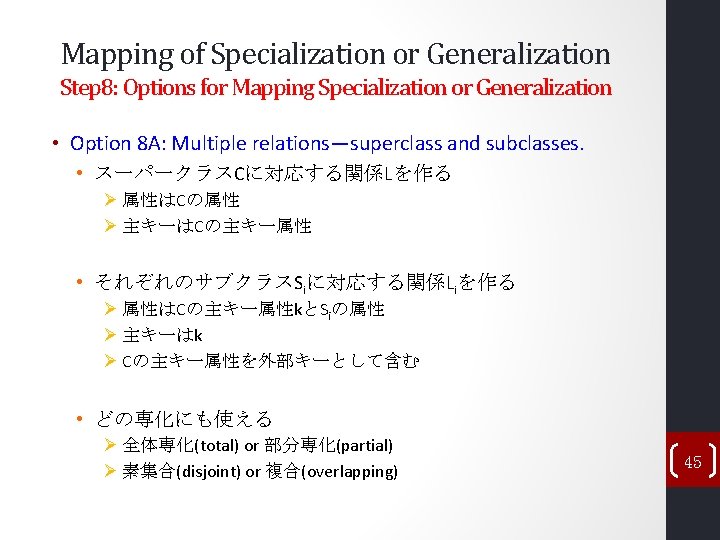 Mapping of Specialization or Generalization
Step8: Options for Mapping Specialization or Generalization

• Option 8A: Multiple relations—superclass and subclasses.
• スーパークラスCに対応する関係Lを作る
➢ 属性はCの属性
➢ 主キーはCの主キー属性

• それぞれのサブクラス$S_i$に対応する関係$L_i$を作る
➢ 属性はCの主キー属性kと$S_i$の属性
➢ 主キーはk
➢ Cの主キー属性を外部キーとして含む

• どの専化にも使える
➢ 全体専化(total) or 部分専化(partial)
➢ 素集合(disjoint) or 複合(overlapping)

45